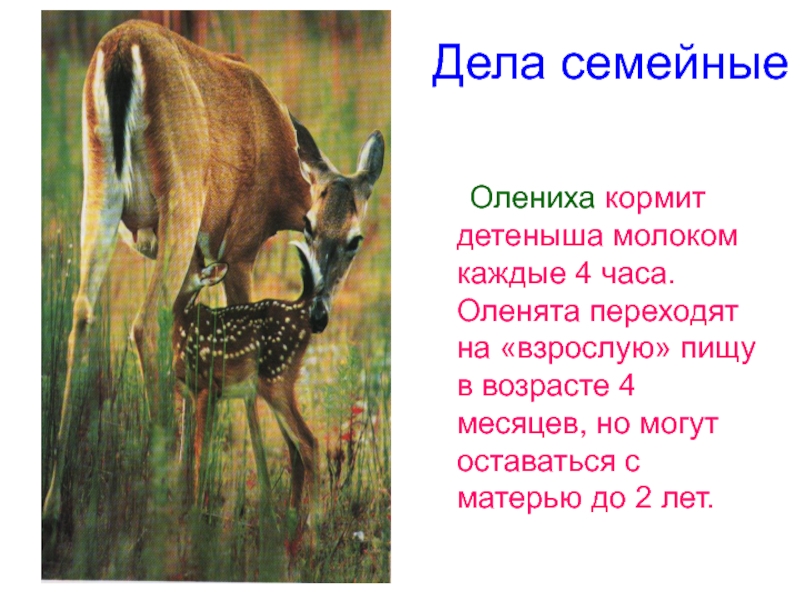 Дела семейные

Олениха кормит детеныша молоком каждые 4 часа. Оленята переходят на «взрослую» пищу в возрасте 4 месяцев, но могут оставаться с матерью до 2 лет.